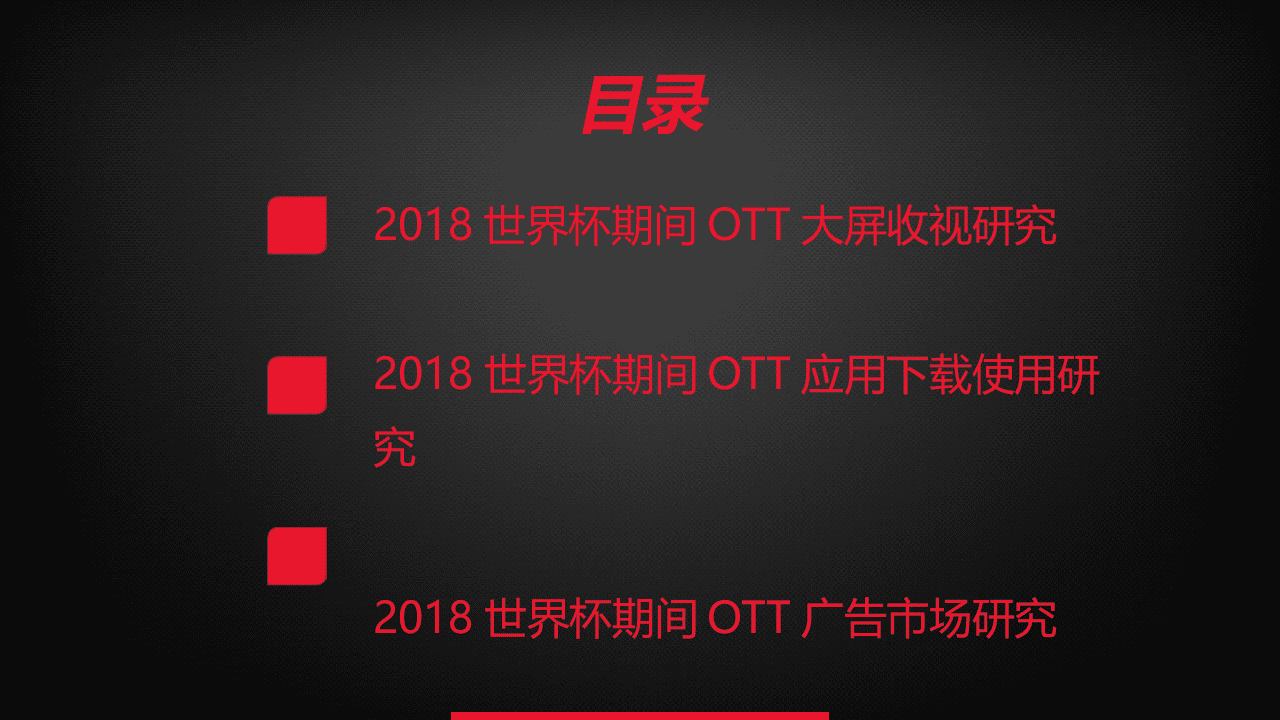 目录

2018 世界杯期间 OTT 大屏收视研究

2018 世界杯期间 OTT 应用下载使用研究

2018 世界杯期间 OTT 广告市场研究